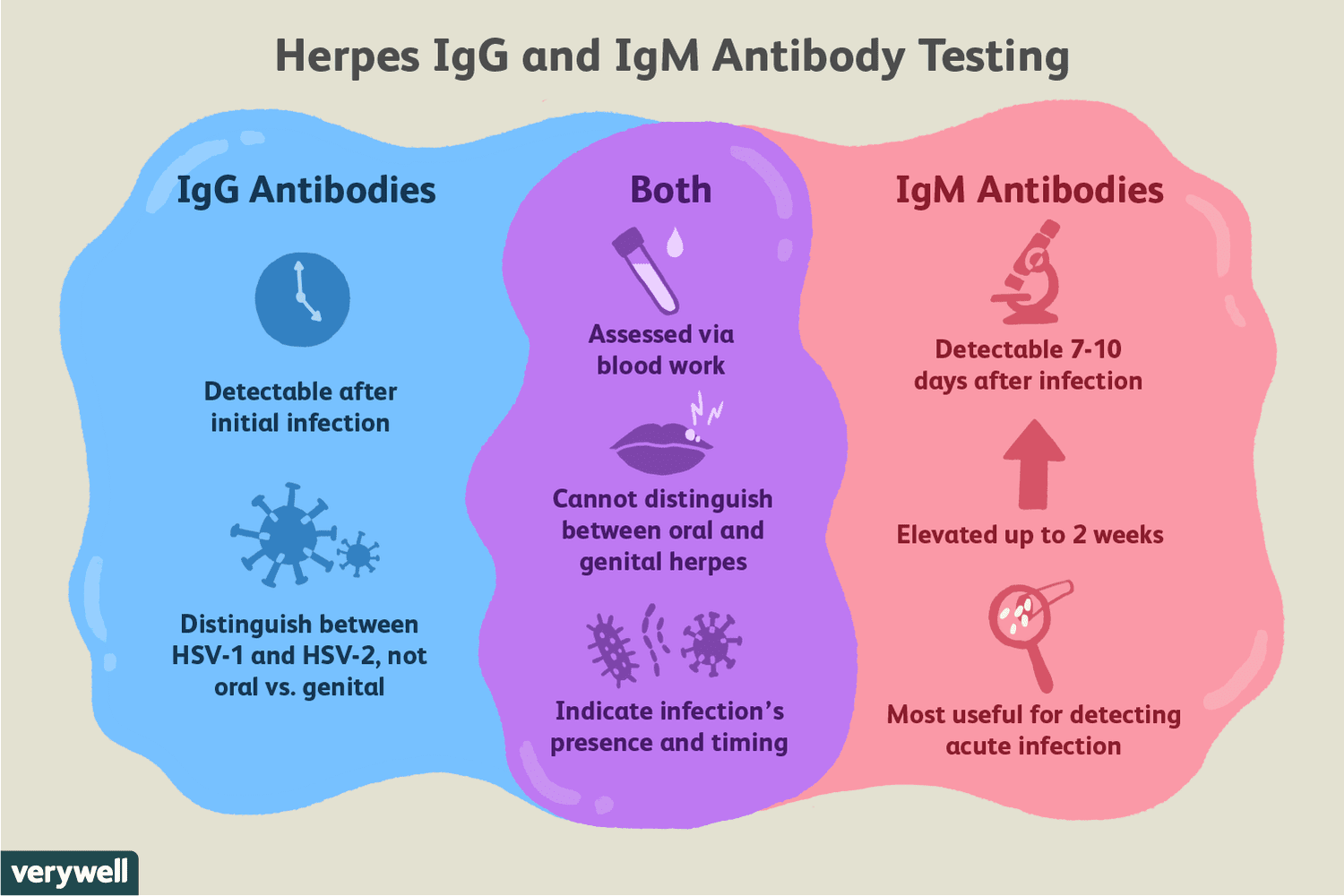 Herpes IgG and IgM Antibody Testing

IgG Antibodies

Detectable after initial infection

Distinguish between HSV-1 and HSV-2, not oral vs. genital

Both

Assessed via blood work

Cannot distinguish between oral and genital herpes

Indicate infection's presence and timing

IgM Antibodies

Detectable 7-10 days after infection

Elevated up to 2 weeks

Most useful for detecting acute infection

verywell